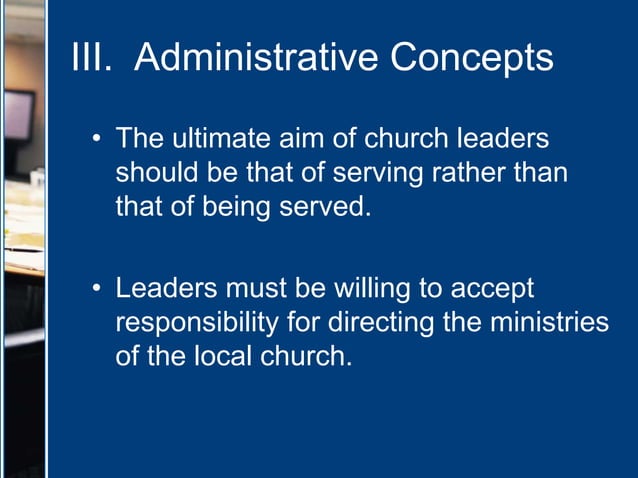 III. Administrative Concepts

• The ultimate aim of church leaders should be that of serving rather than that of being served.

• Leaders must be willing to accept responsibility for directing the ministries of the local church.